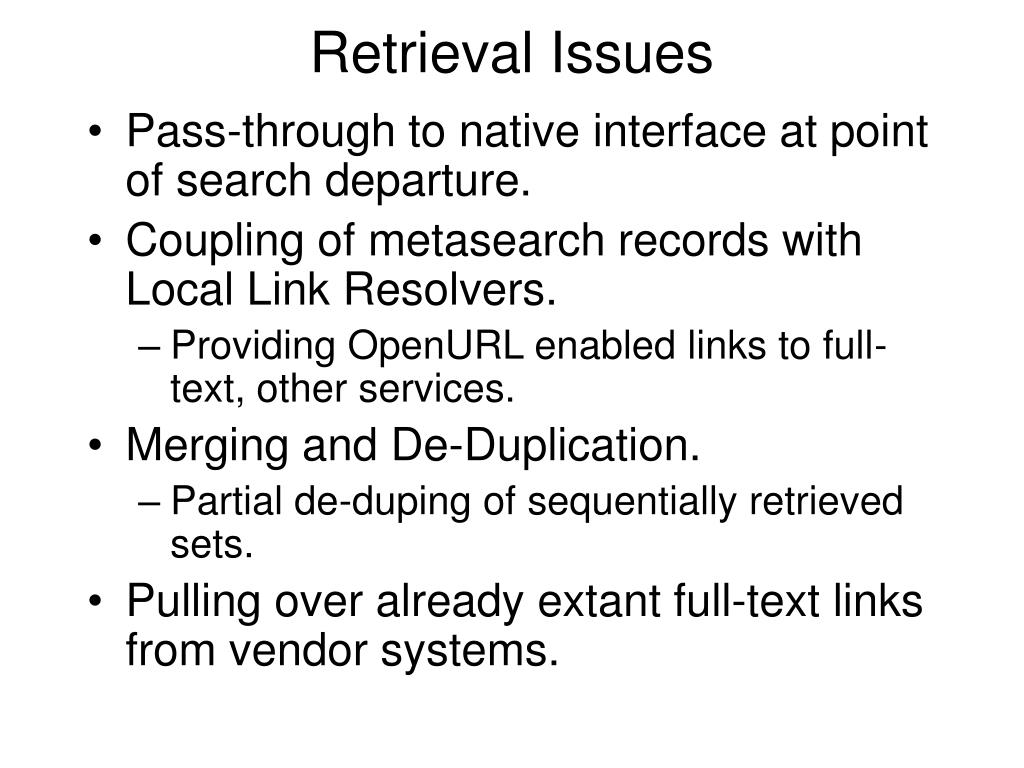 Retrieval Issues

• Pass-through to native interface at point of search departure.
• Coupling of metasearch records with Local Link Resolvers.
– Providing OpenURL enabled links to full-text, other services.
• Merging and De-Duplication.
– Partial de-duping of sequentially retrieved sets.
• Pulling over already extant full-text links from vendor systems.